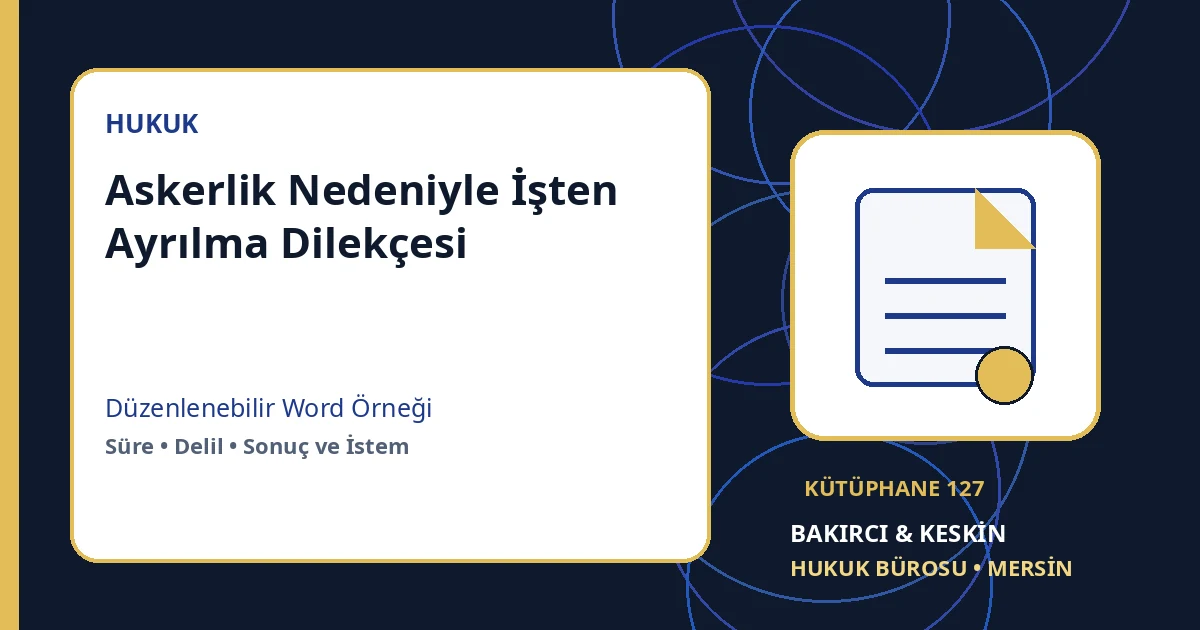 HUKUK

Askerlik Nedeniyle İşten Ayrılma Dilekçesi

Düzenlenebilir Word Örneği

Süre • Delil • Sonuç ve İstem

KÜTÜPHANE 127

BAKIRCI & KESKİN

HUKUK BÜROSU • MERSİN